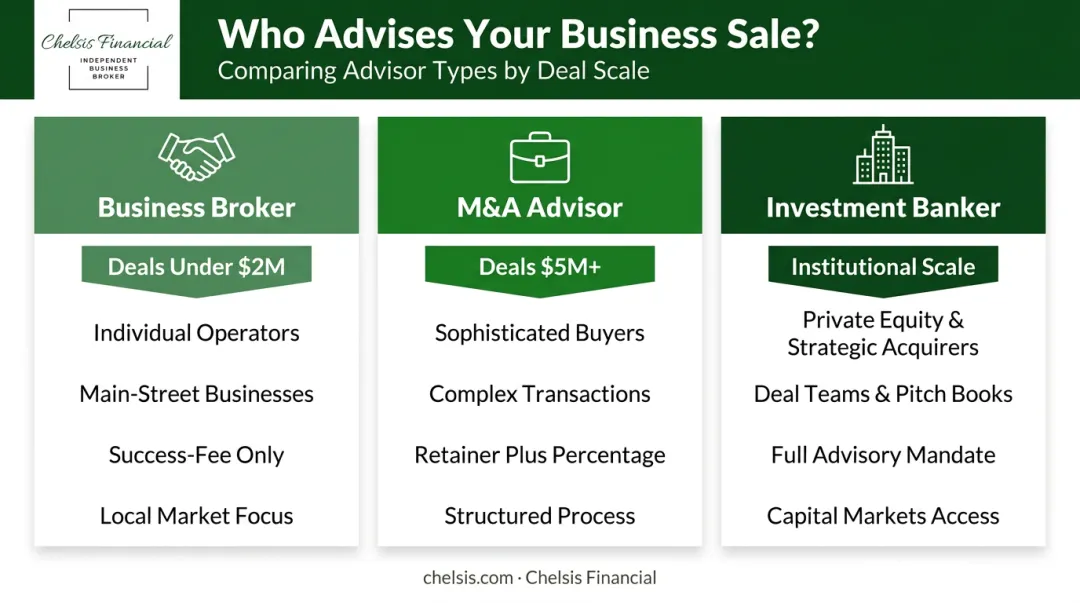 Chelsis Financial
INDEPENDENT BUSINESS BROKER

Who Advises Your Business Sale?
Comparing Advisor Types by Deal Scale

Business Broker
Deals Under $2M
Individual Operators
Main-Street Businesses
Success-Fee Only
Local Market Focus

M&A Advisor
Deals $5M+
Sophisticated Buyers
Complex Transactions
Retainer Plus Percentage
Structured Process

Investment Banker
Institutional Scale
Private Equity & Strategic Acquirers
Deal Teams & Pitch Books
Full Advisory Mandate
Capital Markets Access

chelsis.com · Chelsis Financial